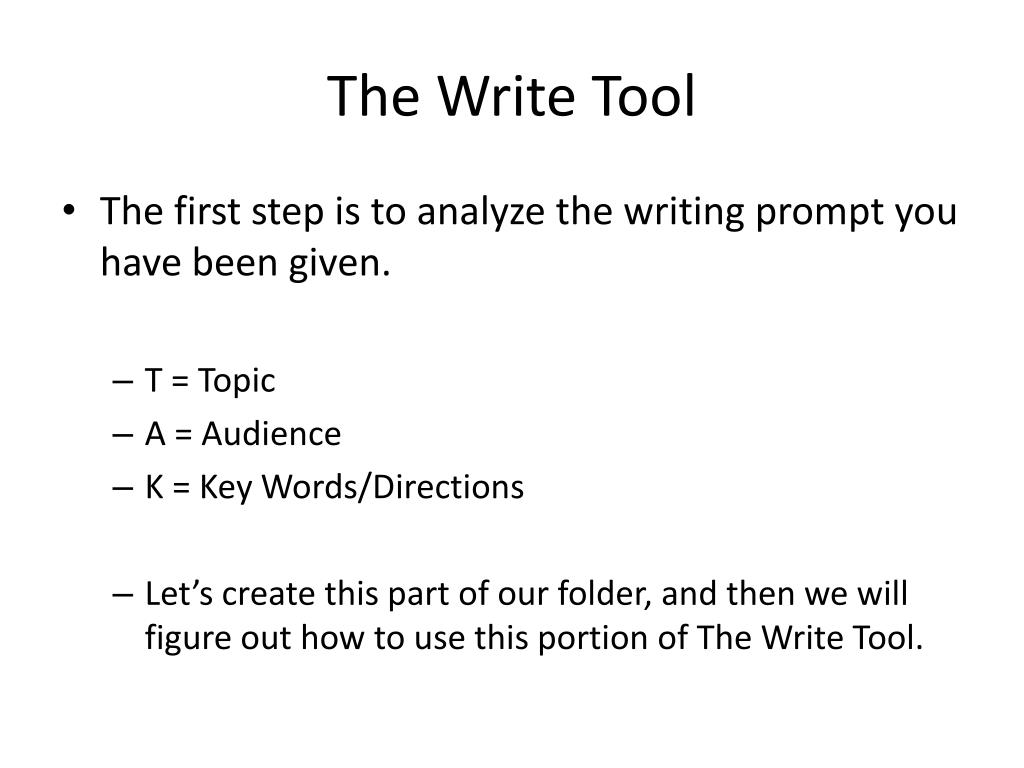 The Write Tool

• The first step is to analyze the writing prompt you have been given.

– T = Topic
– A = Audience
– K = Key Words/Directions

– Let’s create this part of our folder, and then we will figure out how to use this portion of The Write Tool.